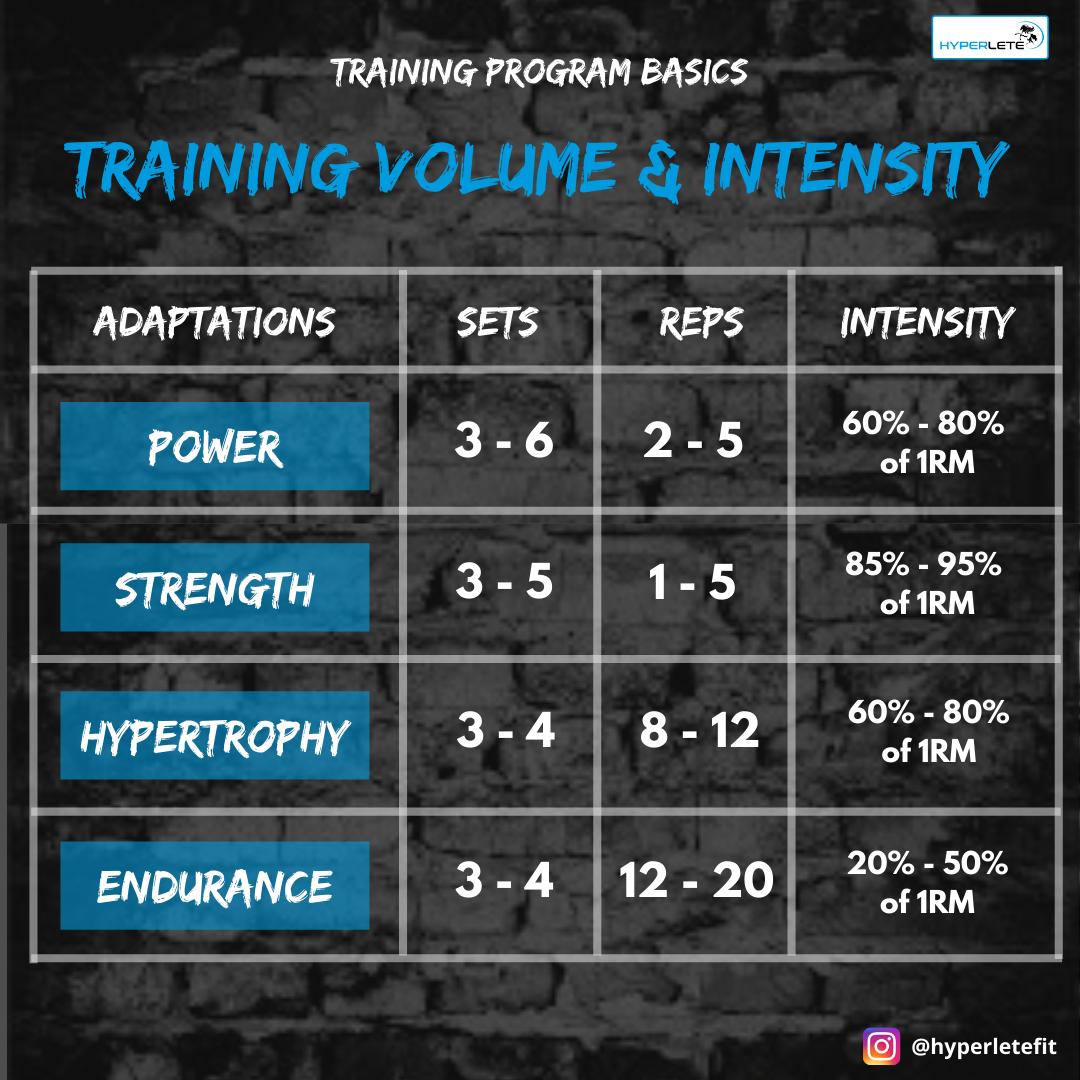 HYPERLETE

TRAINING PROGRAM BASICS

TRAINING VOLUME & INTENSITY

| ADAPTATIONS | SETS | REPS | INTENSITY |
|---|---|---|---|
| POWER | 3 - 6 | 2 - 5 | 60% - 80% of 1RM |
| STRENGTH | 3 - 5 | 1 - 5 | 85% - 95% of 1RM |
| HYPERTROPHY | 3 - 4 | 8 - 12 | 60% - 80% of 1RM |
| ENDURANCE | 3 - 4 | 12 - 20 | 20% - 50% of 1RM |

@hyperletefit